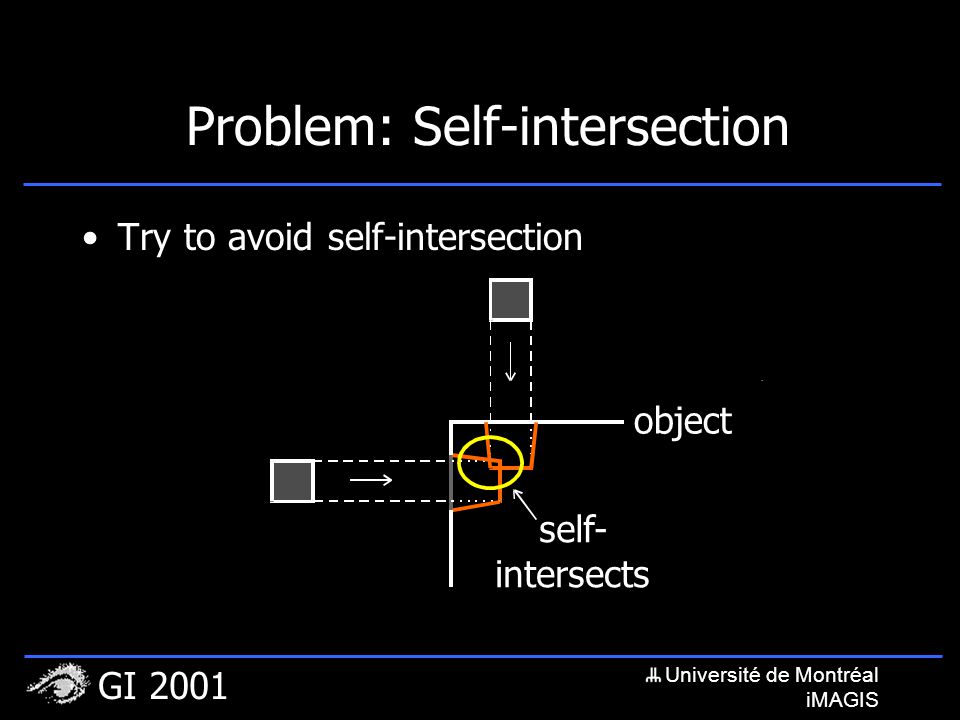 Problem: Self-intersection

• Try to avoid self-intersection

object

self-intersects

GI 2001

Université de Montréal
iMAGIS